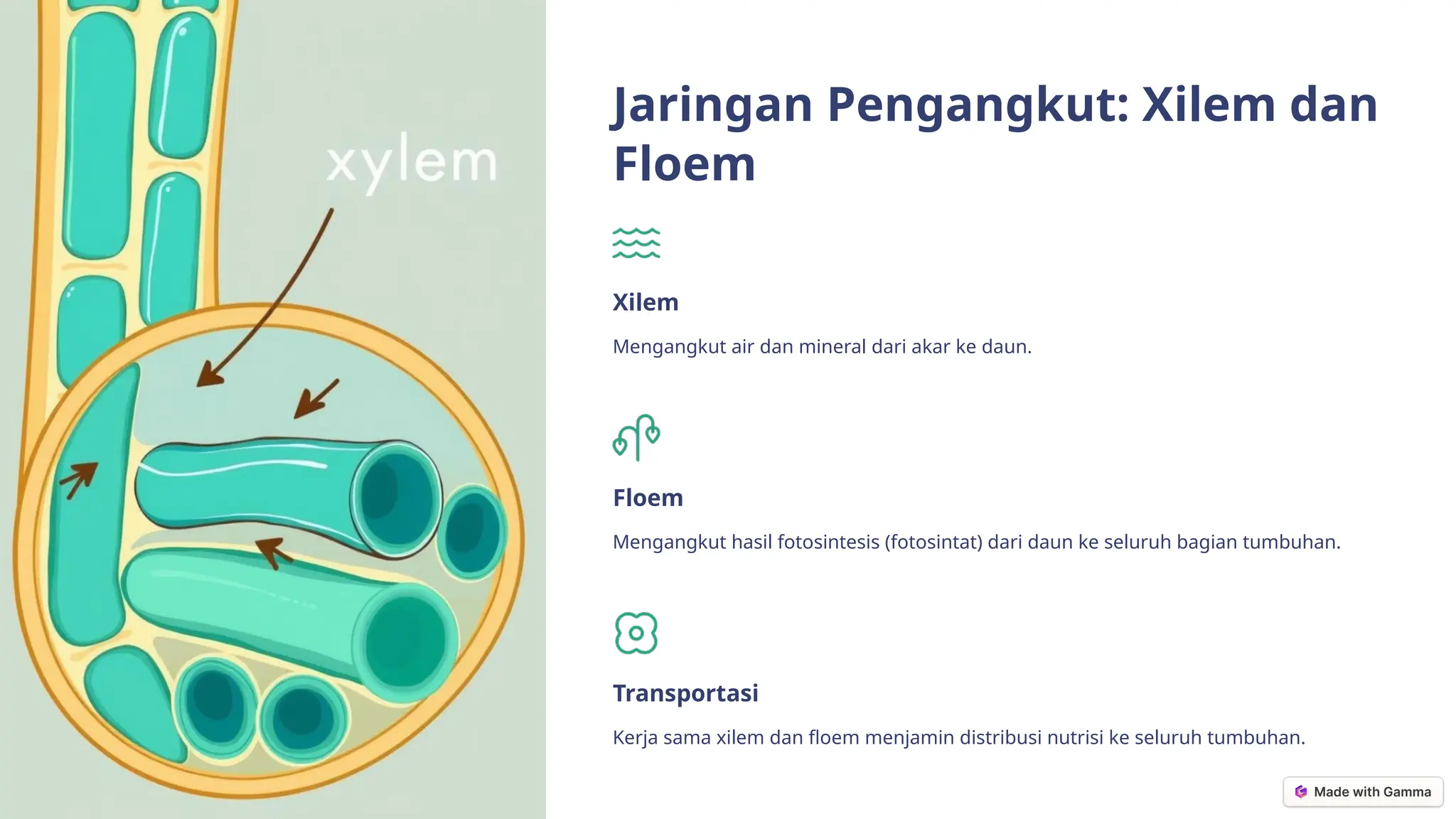 xylem

Jaringan Pengangkut: Xilem dan Floem

Xilem

Mengangkut air dan mineral dari akar ke daun.

Floem

Mengangkut hasil fotosintesis (fotosintat) dari daun ke seluruh bagian tumbuhan.

Transportasi

Kerja sama xilem dan floem menjamin distribusi nutrisi ke seluruh tumbuhan.

Made with Gamma